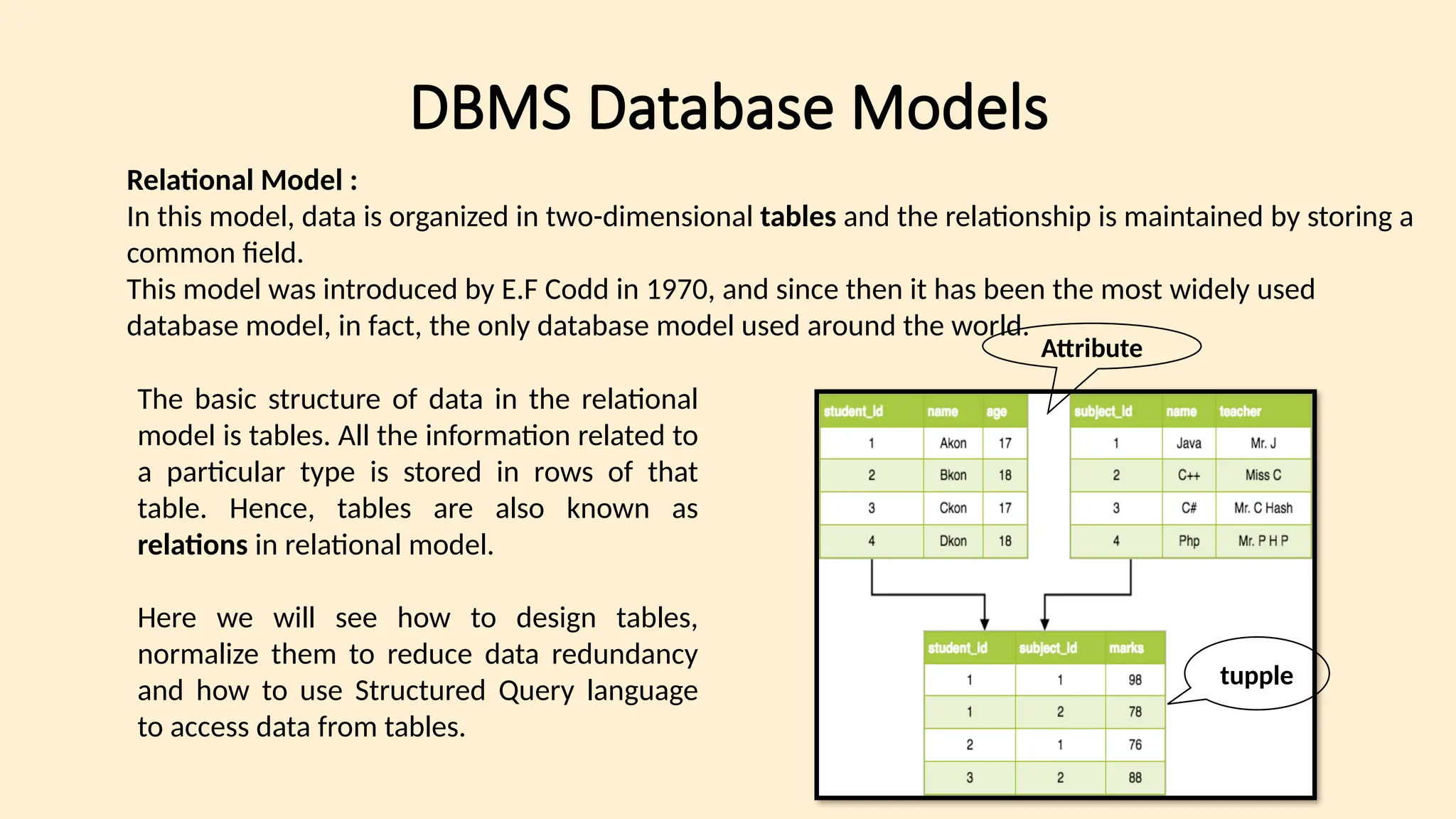 DBMS Database Models

Relational Model :
In this model, data is organized in two-dimensional tables and the relationship is maintained by storing a common field.
This model was introduced by E.F Codd in 1970, and since then it has been the most widely used database model, in fact, the only database model used around the world.

The basic structure of data in the relational model is tables. All the information related to a particular type is stored in rows of that table. Hence, tables are also known as relations in relational model.

Here we will see how to design tables, normalize them to reduce data redundancy and how to use Structured Query language to access data from tables.

Attribute

| student_id | name | age |
|---|---|---|
| 1 | Akon | 17 |
| 2 | Bkon | 18 |
| 3 | Ckon | 17 |
| 4 | Dkon | 18 |

| subject_id | name | teacher |
|---|---|---|
| 1 | Java | Mr. J |
| 2 | C++ | Miss C |
| 3 | C# | Mr. C Hash |
| 4 | Php | Mr. P H P |

| student_id | subject_id | marks |
|---|---|---|
| 1 | 1 | 98 |
| 1 | 2 | 78 |
| 2 | 1 | 76 |
| 3 | 2 | 88 |

tupple